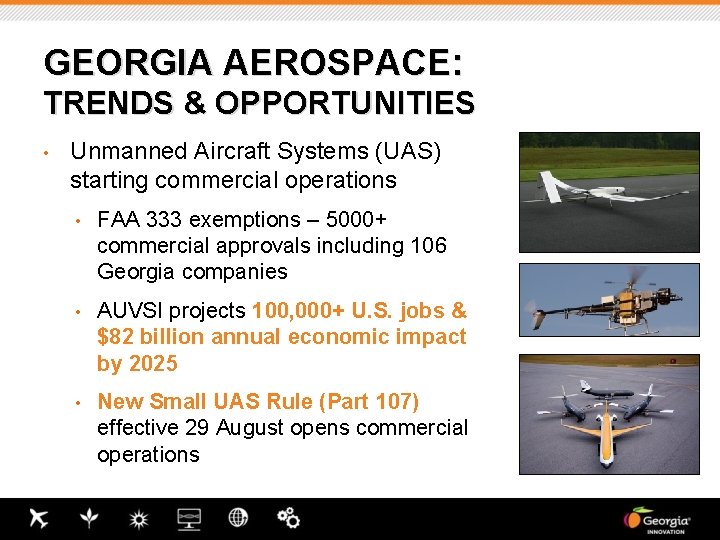 GEORGIA AEROSPACE:
TRENDS & OPPORTUNITIES

• Unmanned Aircraft Systems (UAS) starting commercial operations

• FAA 333 exemptions – 5000+ commercial approvals including 106 Georgia companies

• AUVSI projects 100,000+ U.S. jobs & $82 billion annual economic impact by 2025

• New Small UAS Rule (Part 107) effective 29 August opens commercial operations

Georgia
INNOVATION